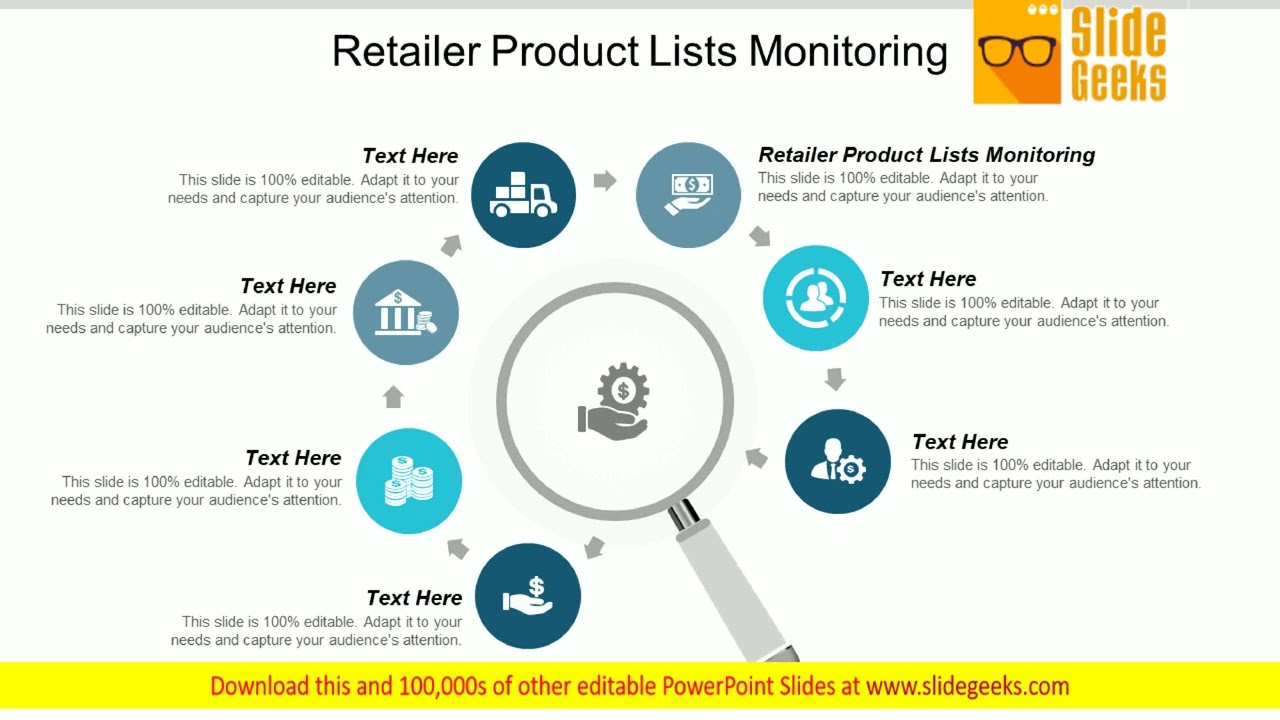 Retailer Product Lists Monitoring

Slide Geeks

Text Here
This slide is 100% editable. Adapt it to your needs and capture your audience's attention.

Retailer Product Lists Monitoring
This slide is 100% editable. Adapt it to your needs and capture your audience's attention.

Text Here
This slide is 100% editable. Adapt it to your needs and capture your audience's attention.

Text Here
This slide is 100% editable. Adapt it to your needs and capture your audience's attention.

Text Here
This slide is 100% editable. Adapt it to your needs and capture your audience's attention.

Text Here
This slide is 100% editable. Adapt it to your needs and capture your audience's attention.

Text Here
This slide is 100% editable. Adapt it to your needs and capture your audience's attention.

Download this and 100,000s of other editable PowerPoint Slides at www.slidegeeks.com